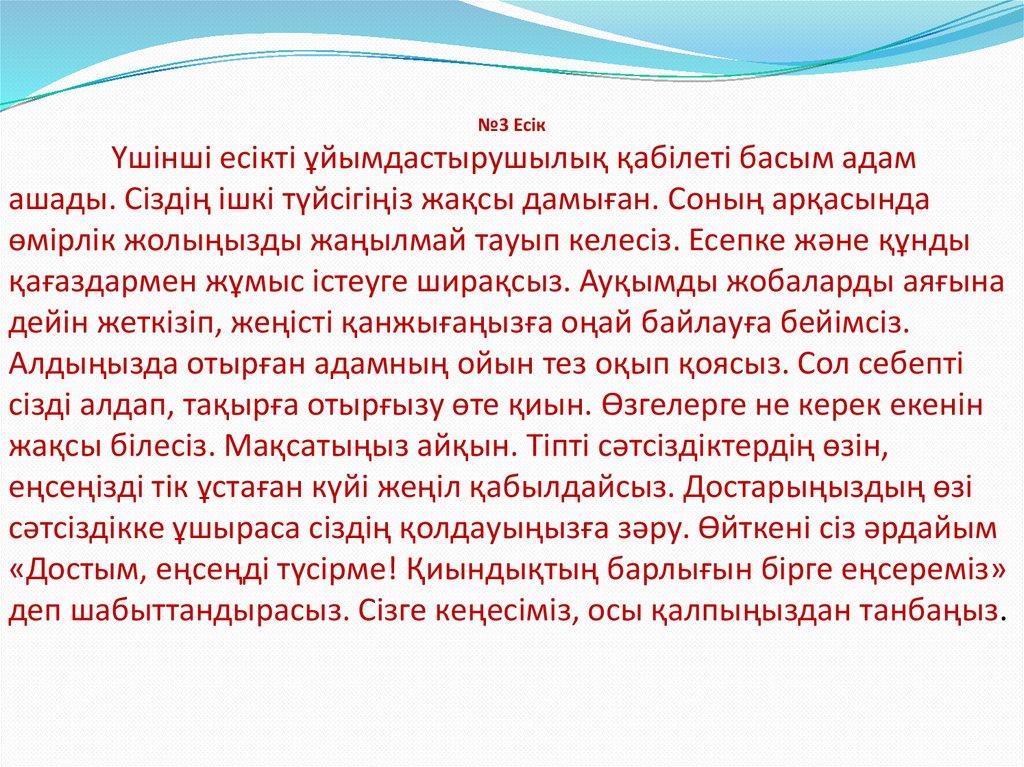 №3 Есік

Үшінші есікті ұйымдастырушылық қабілеті басым адам ашады. Сіздің ішкі түйсігіңіз жақсы дамыған. Соның арқасында өмірлік жолыңызды жаңылмай тауып келесіз. Есепке және құнды қағаздармен жұмыс істеуге ширақсыз. Ауқымды жобаларды аяғына дейін жеткізіп, жеңісті қанжығаңызға оңай байлауға бейімсіз. Алдыңызда отырған адамның ойын тез оқып қоясыз. Сол себепті сізді алдап, тақырға отырғызу өте қиын. Өзгелерге не керек екенін жақсы білесіз. Мақсатыңыз айқын. Тіпті сәтсіздіктердің өзін, еңсеңізді тік ұстаған күйі жеңіл қабылдайсыз. Достарыңыздың өзі сәтсіздікке ұшыраса сіздің қолдауыңызға зәру. Өйткені сіз әрдайым «Достым, еңсеңді түсірме! Қиындықтың барлығын бірге еңсереміз» деп шабыттандырасыз. Сізге кеңесіміз, осы қалпыңыздан танбаңыз.